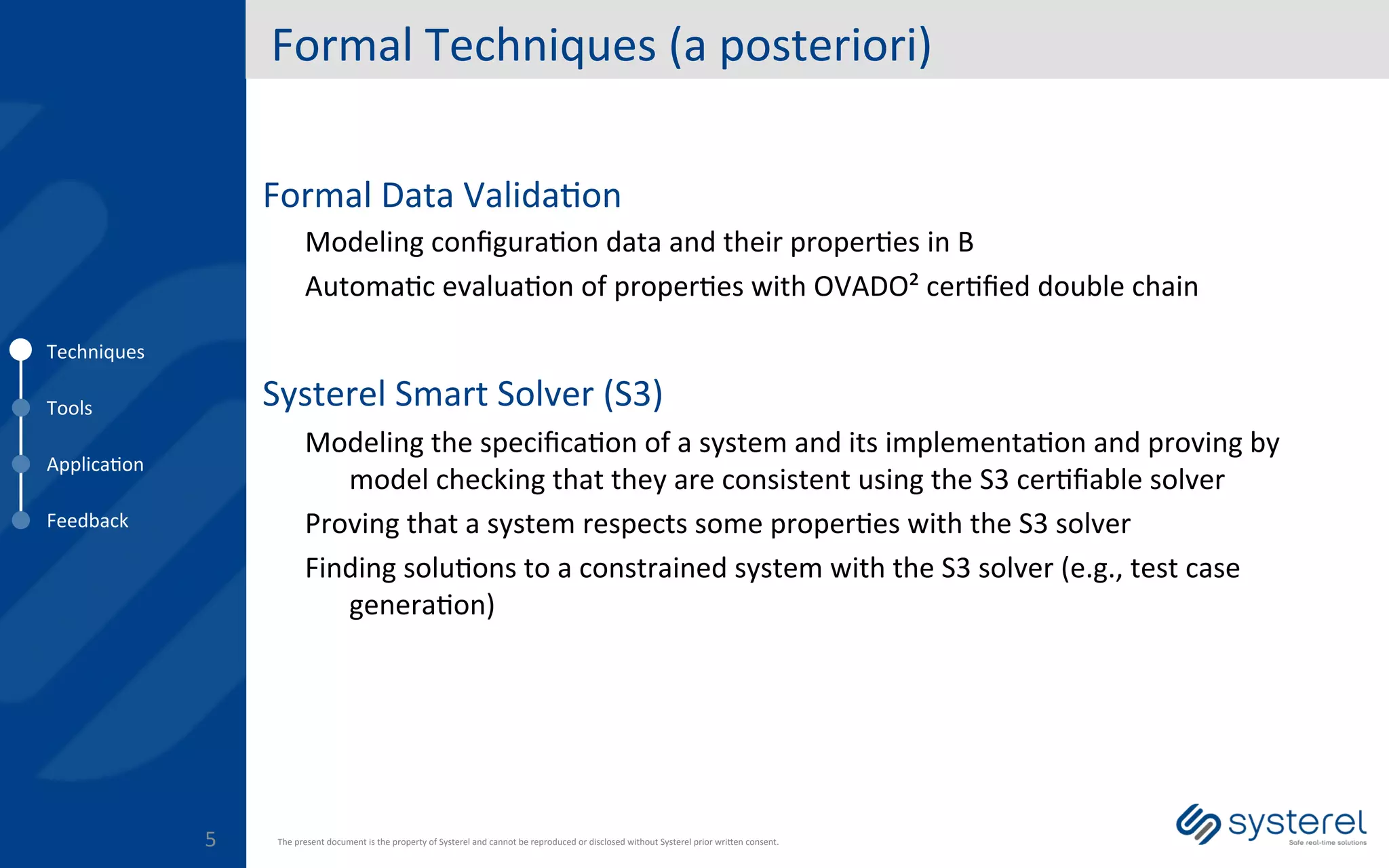 Formal Techniques (a posteriori)

Techniques

Tools

Application

Feedback

Formal Data Validation

Modeling configuration data and their properties in B

Automatic evaluation of properties with OVADO² certified double chain

Systerel Smart Solver (S3)

Modeling the specification of a system and its implementation and proving by model checking that they are consistent using the S3 certifiable solver

Proving that a system respects some properties with the S3 solver

Finding solutions to a constrained system with the S3 solver (e.g., test case generation)

5

The present document is the property of Systerel and cannot be reproduced or disclosed without Systerel prior written consent.

systerel
Safe real-time solutions